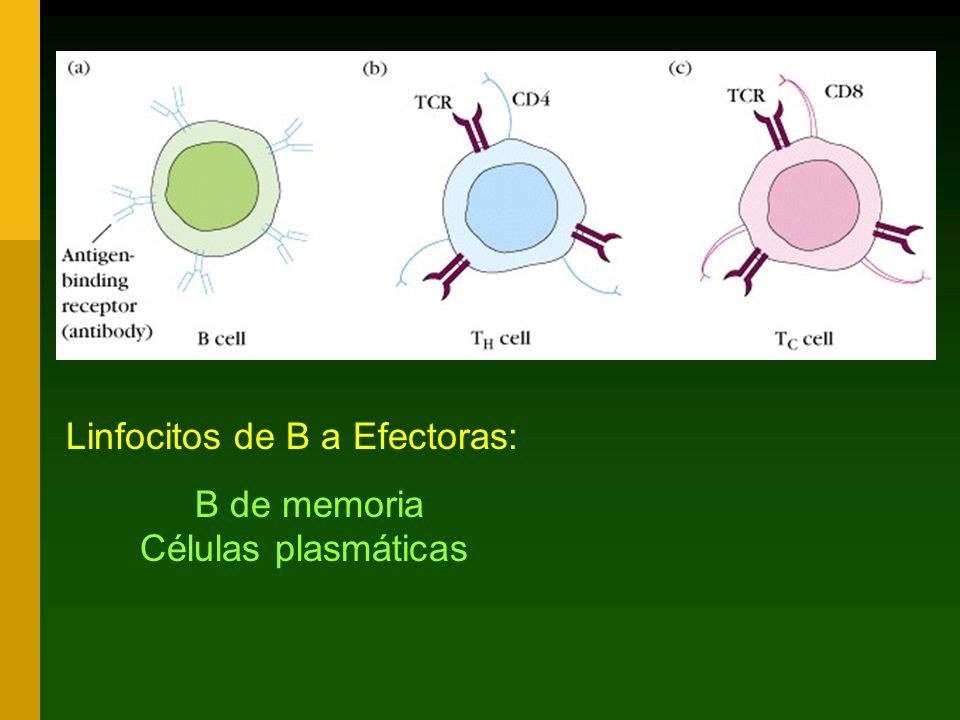 (a)

Antigen-binding receptor (antibody)

B cell

(b)

TCR

CD4

$T_H$ cell

(c)

TCR

CD8

$T_C$ cell

Linfocitos de B a Efectoras:

B de memoria
Células plasmáticas